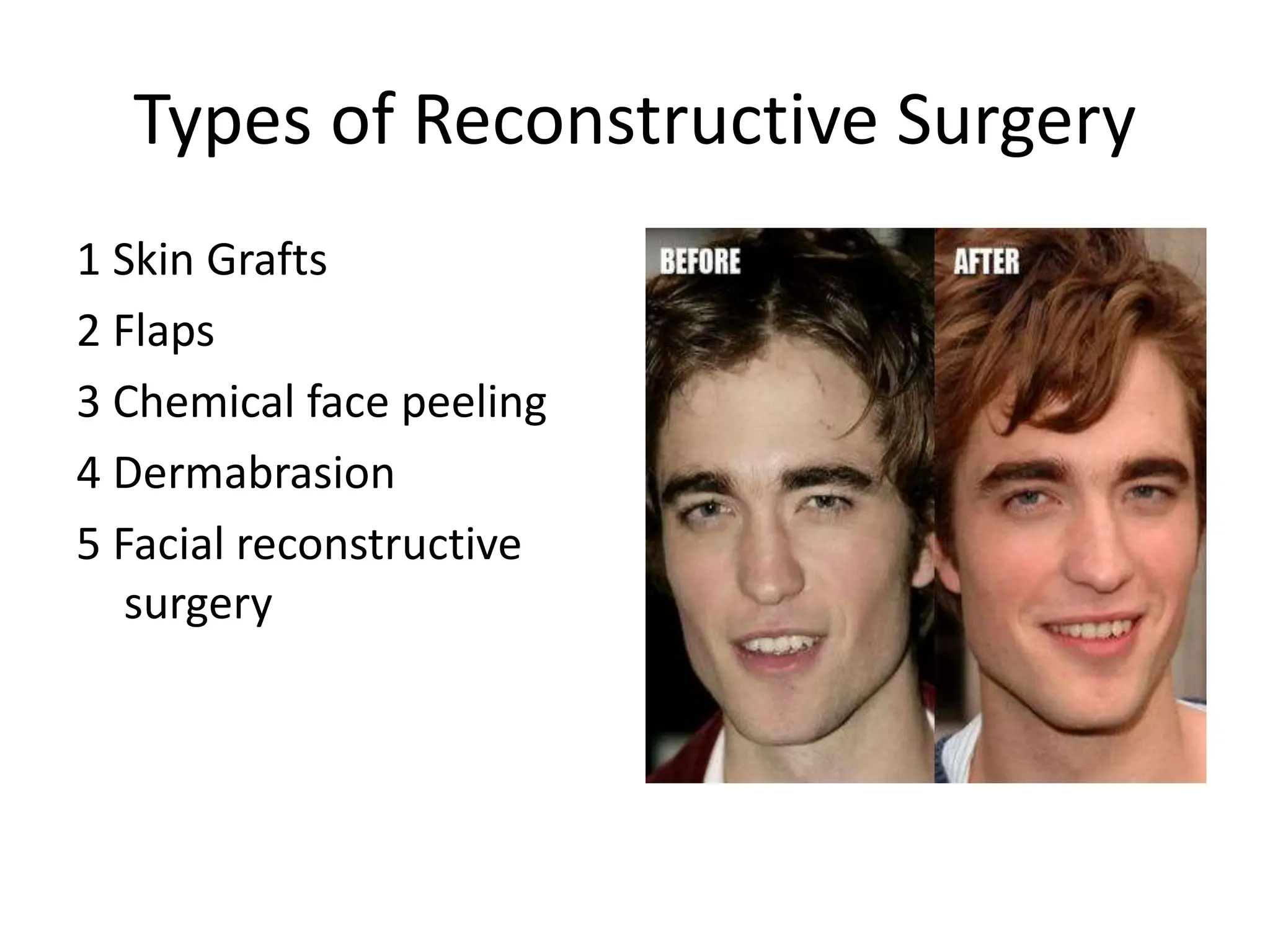 Types of Reconstructive Surgery

1 Skin Grafts

2 Flaps

3 Chemical face peeling

4 Dermabrasion

5 Facial reconstructive surgery

BEFORE

AFTER